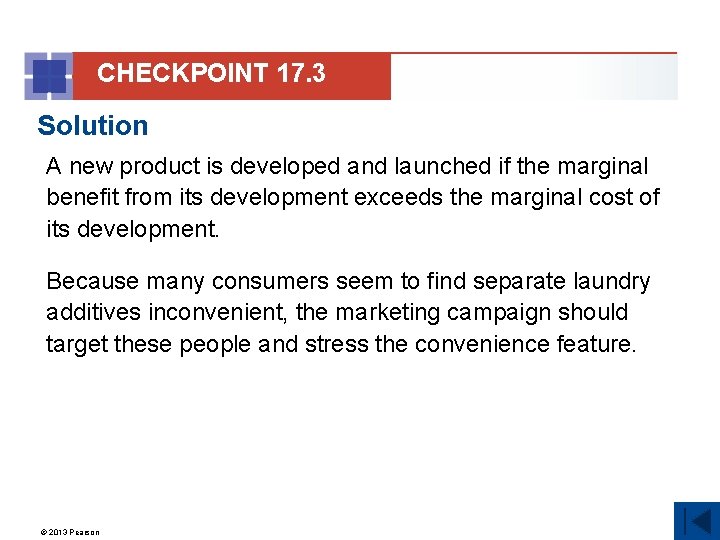 CHECKPOINT 17.3

Solution

A new product is developed and launched if the marginal benefit from its development exceeds the marginal cost of its development.

Because many consumers seem to find separate laundry additives inconvenient, the marketing campaign should target these people and stress the convenience feature.

© 2013 Pearson